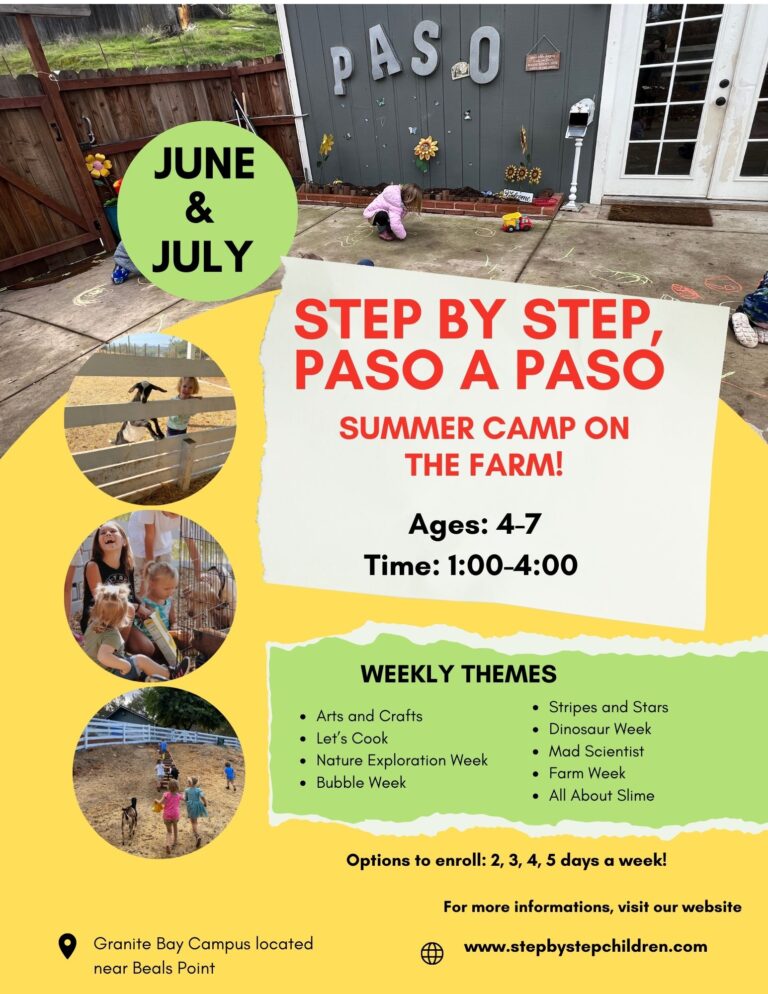 PASO

JUNE & JULY

STEP BY STEP, PASO A PASO

SUMMER CAMP ON THE FARM!

Ages: 4-7
Time: 1:00-4:00

WEEKLY THEMES

- Arts and Crafts
- Let's Cook
- Nature Exploration Week
- Bubble Week

- Stripes and Stars
- Dinosaur Week
- Mad Scientist
- Farm Week
- All About Slime

Options to enroll: 2, 3, 4, 5 days a week!

For more informations, visit our website

Granite Bay Campus located near Beals Point

www.stepbystepchildren.com